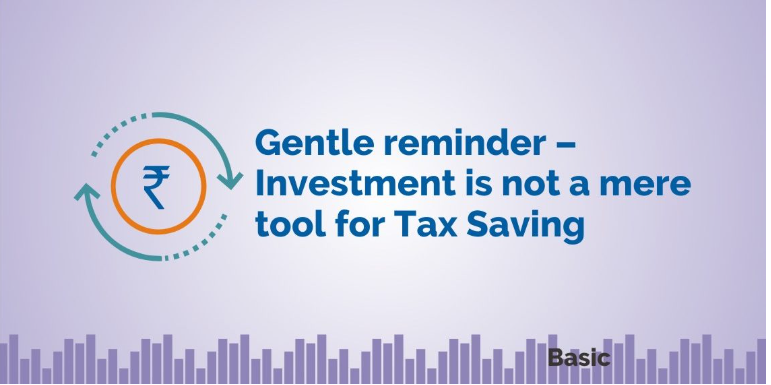 ₹

Gentle reminder – Investment is not a mere tool for Tax Saving

Basic